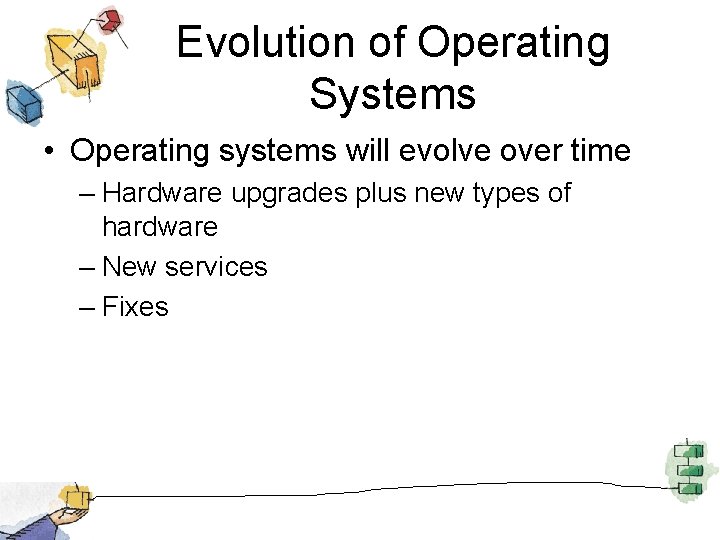 Evolution of Operating Systems

• Operating systems will evolve over time
– Hardware upgrades plus new types of hardware
– New services
– Fixes